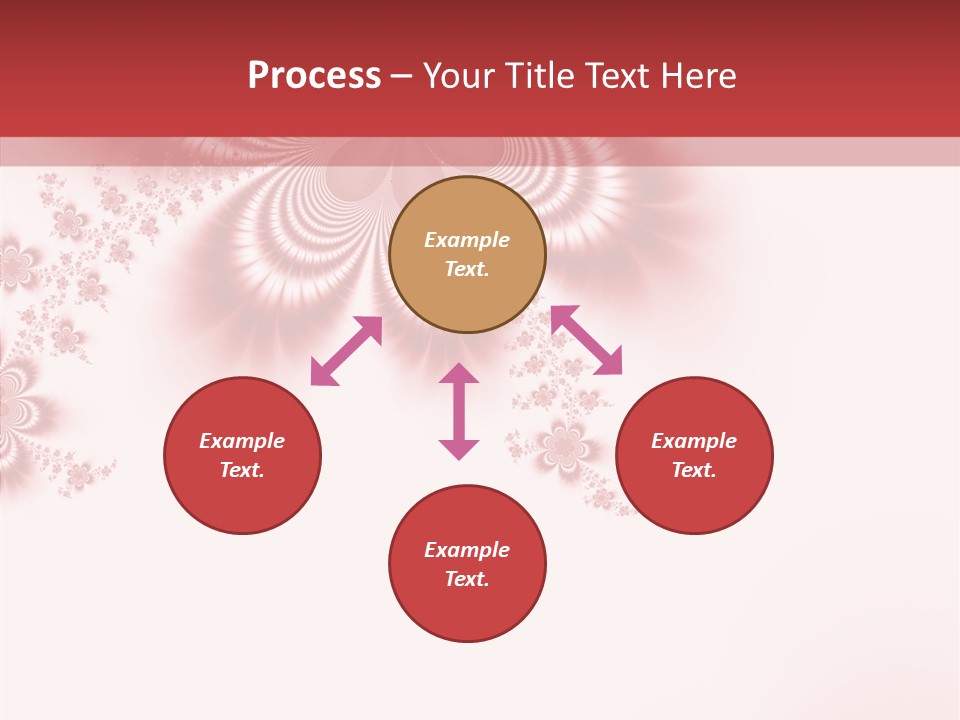 Process – Your Title Text Here

Example Text.

Example Text.

Example Text.

Example Text.